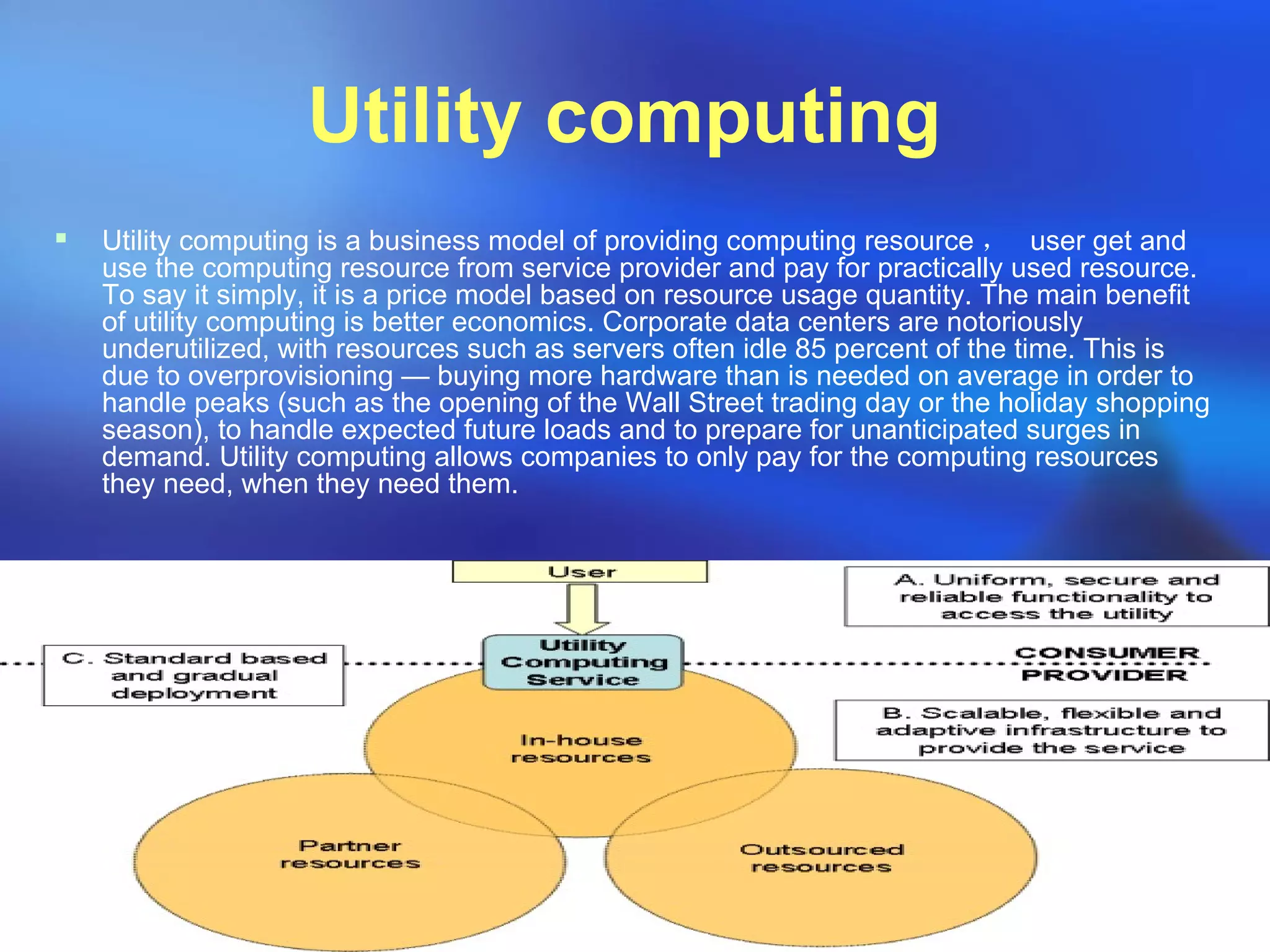 Utility computing

Utility computing is a business model of providing computing resource， user get and use the computing resource from service provider and pay for practically used resource. To say it simply, it is a price model based on resource usage quantity. The main benefit of utility computing is better economics. Corporate data centers are notoriously underutilized, with resources such as servers often idle 85 percent of the time. This is due to overprovisioning — buying more hardware than is needed on average in order to handle peaks (such as the opening of the Wall Street trading day or the holiday shopping season), to handle expected future loads and to prepare for unanticipated surges in demand. Utility computing allows companies to only pay for the computing resources they need, when they need them.

User

A. Uniform, secure and reliable functionality to access the utility

C. Standard based and gradual deployment

Utility Computing Service

CONSUMER

PROVIDER

B. Scalable, flexible and adaptive infrastructure to provide the service

In-house resources

Partner resources

Outsourced resources